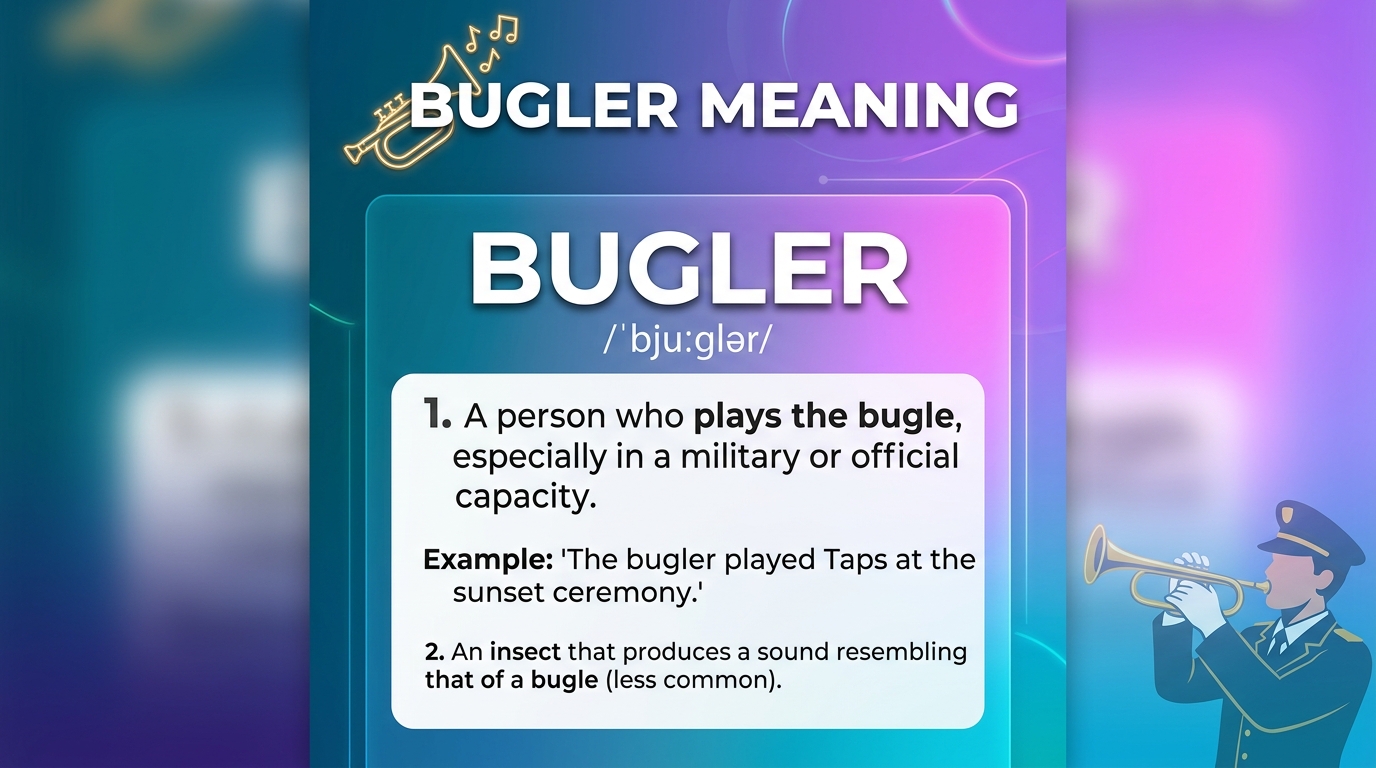 BUGLER MEANING

BUGLER

/ˈbjuːglər/

1. A person who plays the bugle, especially in a military or official capacity.

Example: 'The bugler played Taps at the sunset ceremony.'

2. An insect that produces a sound resembling that of a bugle (less common).